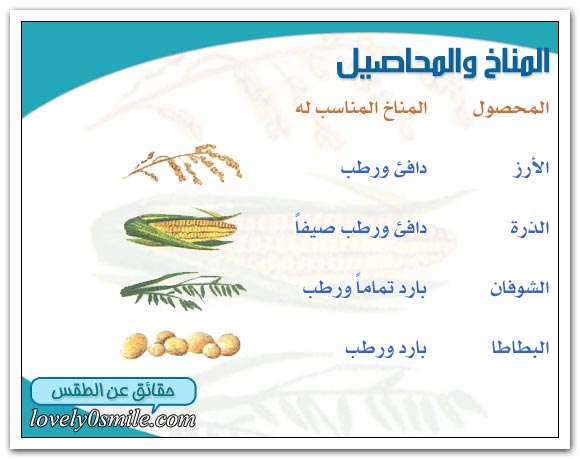 المناخ والمحاصيل

| المحصول | المناخ المناسب له |
|---|---|
| الأرز | دافئ ورطب |
| الذرة | دافئ ورطب صيفاً |
| الشوفان | بارد تماماً ورطب |
| البطاطا | بارد ورطب |

حقائق عن الطقس

lovely0smile.com